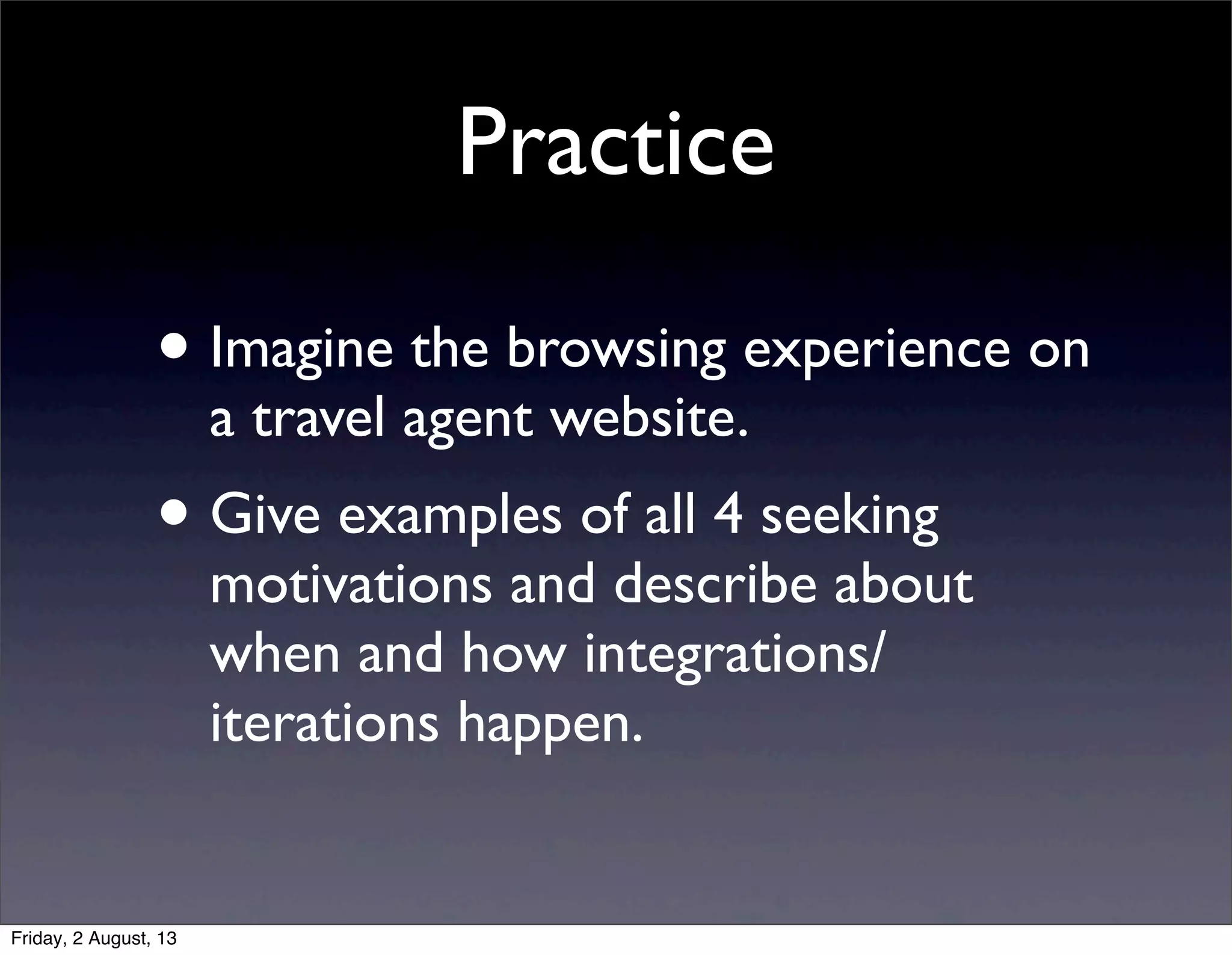 Practice

• Imagine the browsing experience on a travel agent website.

• Give examples of all 4 seeking motivations and describe about when and how integrations/iterations happen.

Friday, 2 August, 13